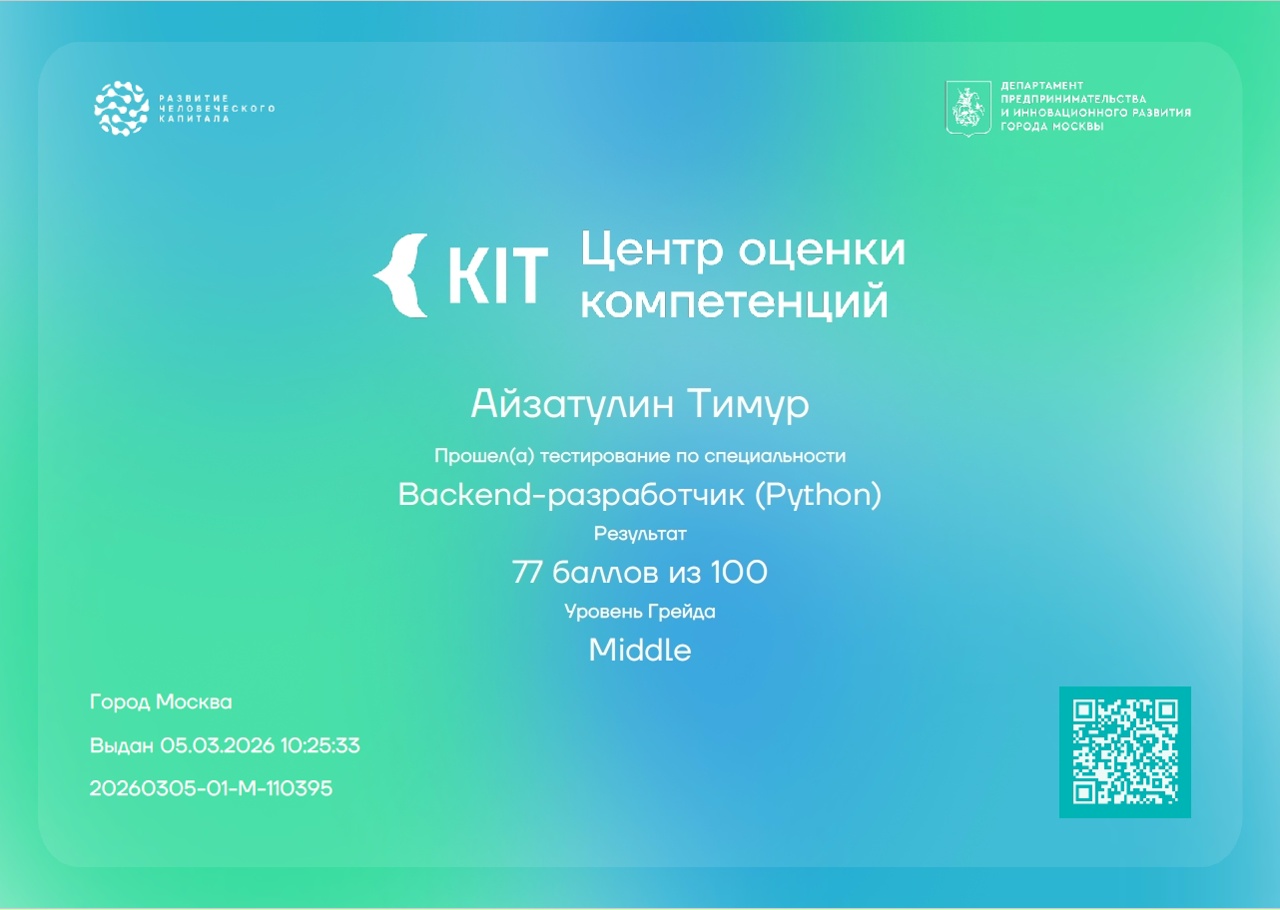 РАЗВИТИЕ ЧЕЛОВЕЧЕСКОГО КАПИТАЛА

ДЕПАРТАМЕНТ ПРЕДПРИНИМАТЕЛЬСТВА И ИННОВАЦИОННОГО РАЗВИТИЯ ГОРОДА МОСКВЫ

KIT Центр оценки компетенций

Айзатулин Тимур

Прошел(а) тестирование по специальности

Backend-разработчик (Python)

Результат

77 баллов из 100

Уровень Грейда

Middle

Город Москва

Выдан 05.03.2026 10:25:33

20260305-01-M-110395